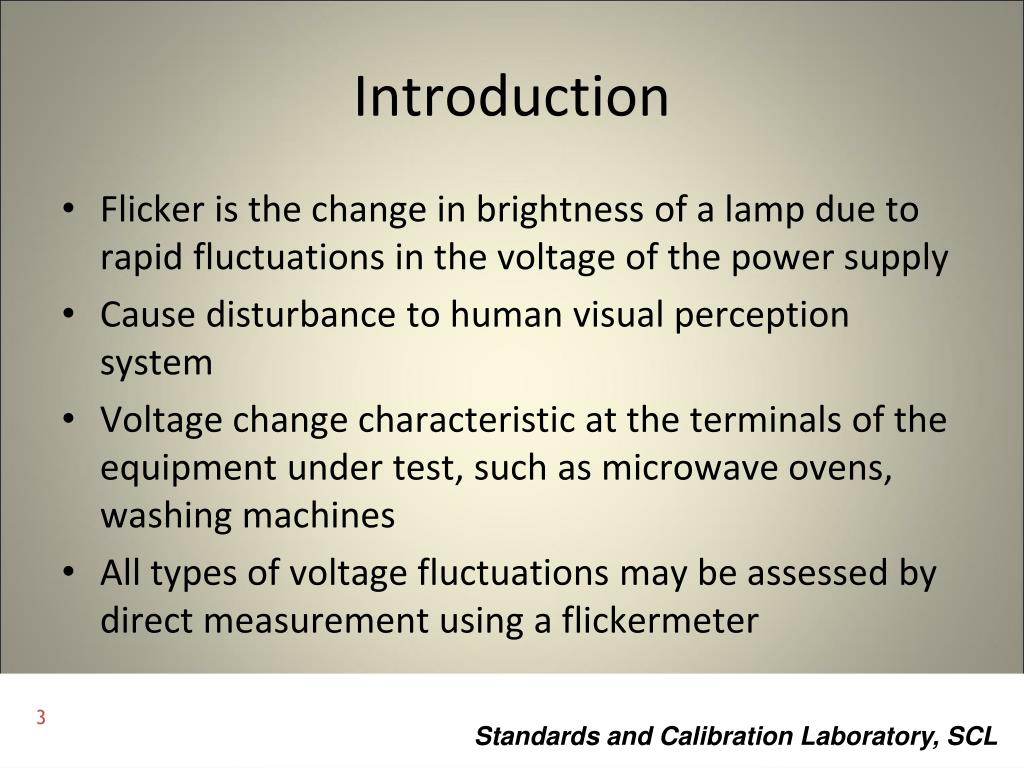 Introduction

• Flicker is the change in brightness of a lamp due to rapid fluctuations in the voltage of the power supply
• Cause disturbance to human visual perception system
• Voltage change characteristic at the terminals of the equipment under test, such as microwave ovens, washing machines
• All types of voltage fluctuations may be assessed by direct measurement using a flickermeter

3

Standards and Calibration Laboratory, SCL